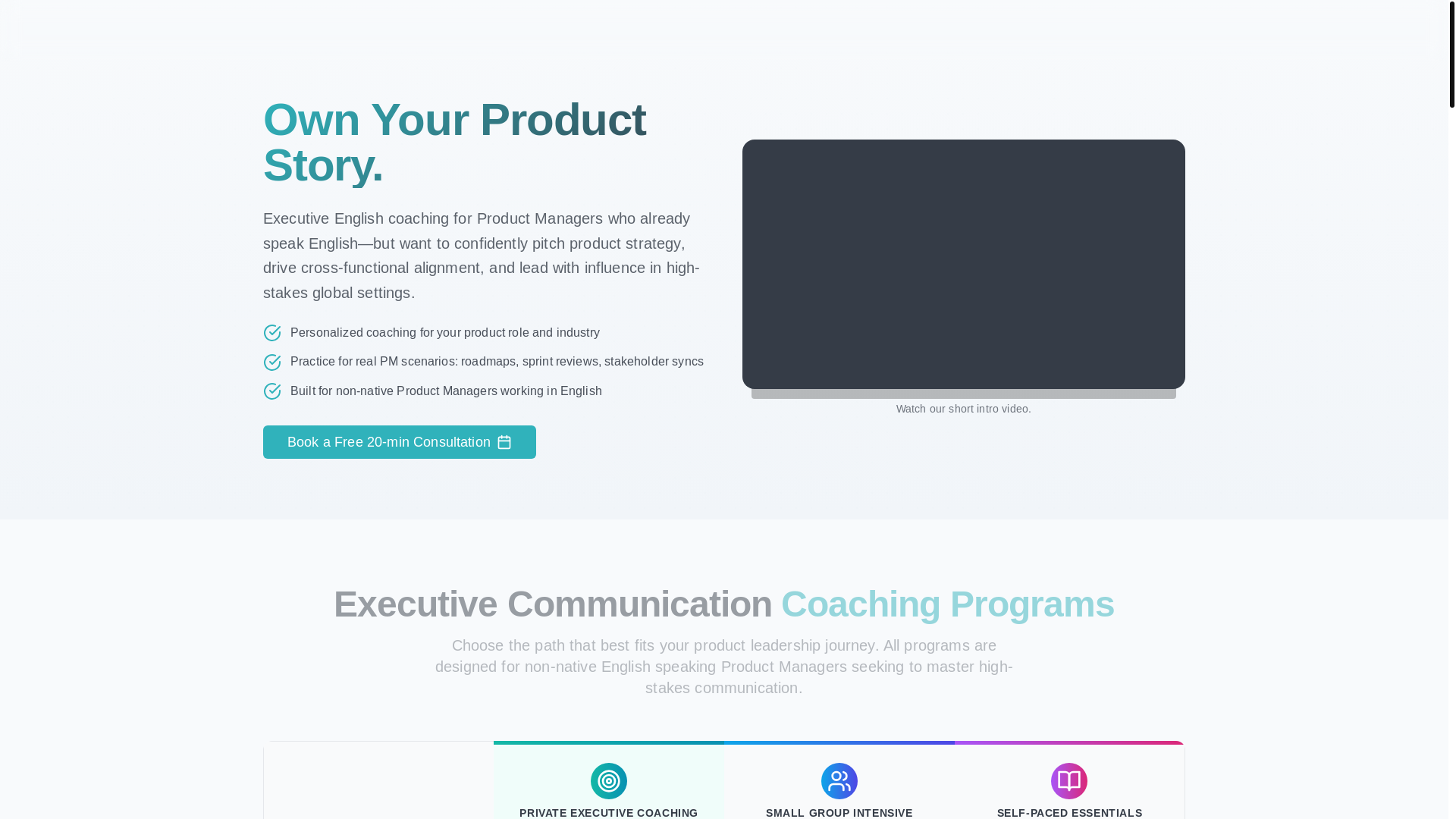 Own Your Product Story.

Executive English coaching for Product Managers who already speak English—but want to confidently pitch product strategy, drive cross-functional alignment, and lead with influence in high-stakes global settings.

Personalized coaching for your product role and industry

Practice for real PM scenarios: roadmaps, sprint reviews, stakeholder syncs

Built for non-native Product Managers working in English

Book a Free 20-min Consultation

Watch our short intro video.

Executive Communication Coaching Programs

Choose the path that best fits your product leadership journey. All programs are designed for non-native English speaking Product Managers seeking to master high-stakes communication.

PRIVATE EXECUTIVE COACHING

SMALL GROUP INTENSIVE

SELF-PACED ESSENTIALS